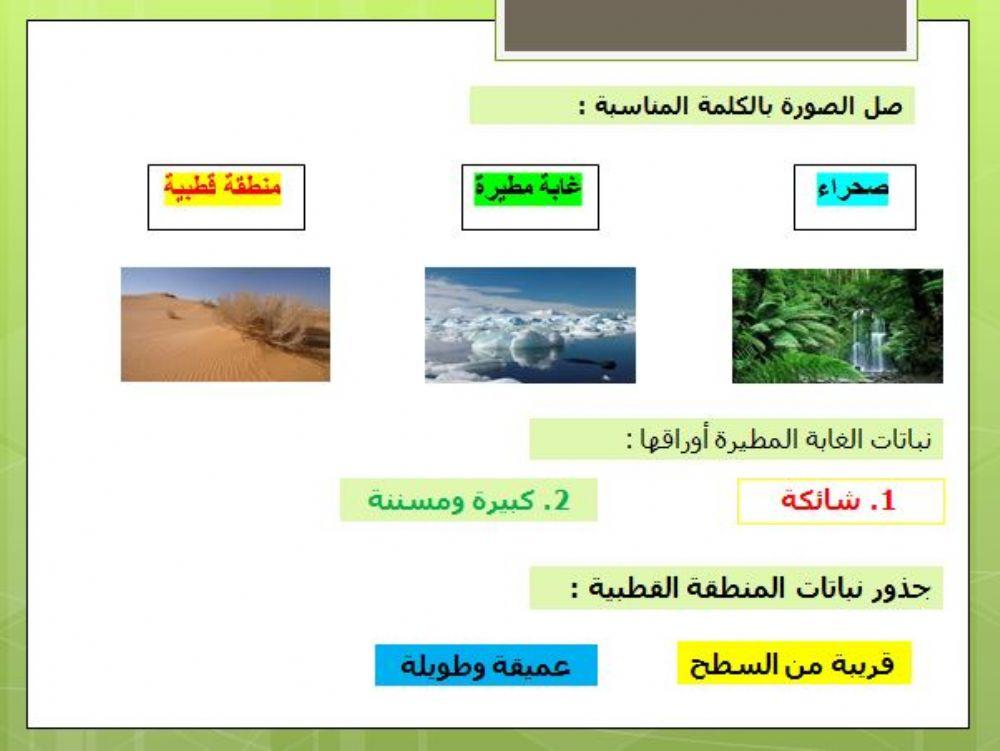 صل الصورة بالكلمة المناسبة :

صحراء

غابة مطيرة

منطقة قطبية

نباتات الغابة المطيرة أوراقها :

1. شائكة

2. كبيرة ومسننة

جذور نباتات المنطقة القطبية :

قريبة من السطح

عميقة وطويلة